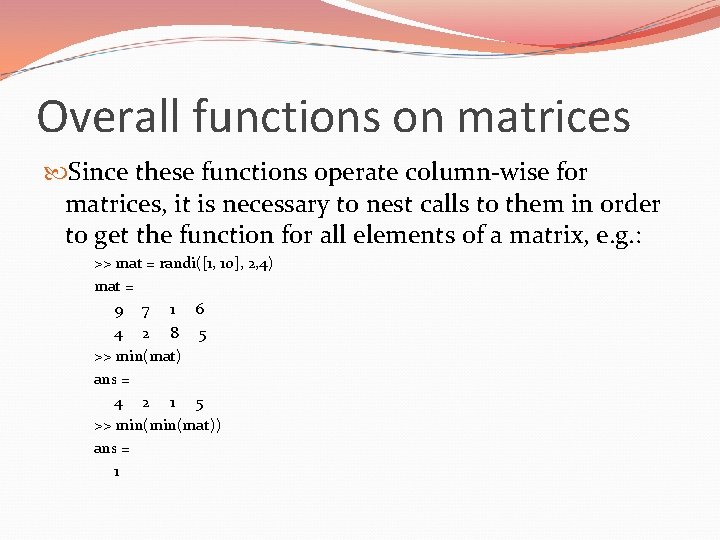 Overall functions on matrices

Since these functions operate column-wise for matrices, it is necessary to nest calls to them in order to get the function for all elements of a matrix, e.g.:

>> mat = randi([1, 10], 2,4)
mat =
9 7 1 6
4 2 8 5
>> min(mat)
ans =
4 2 1 5
>> min(min(mat))
ans =
1